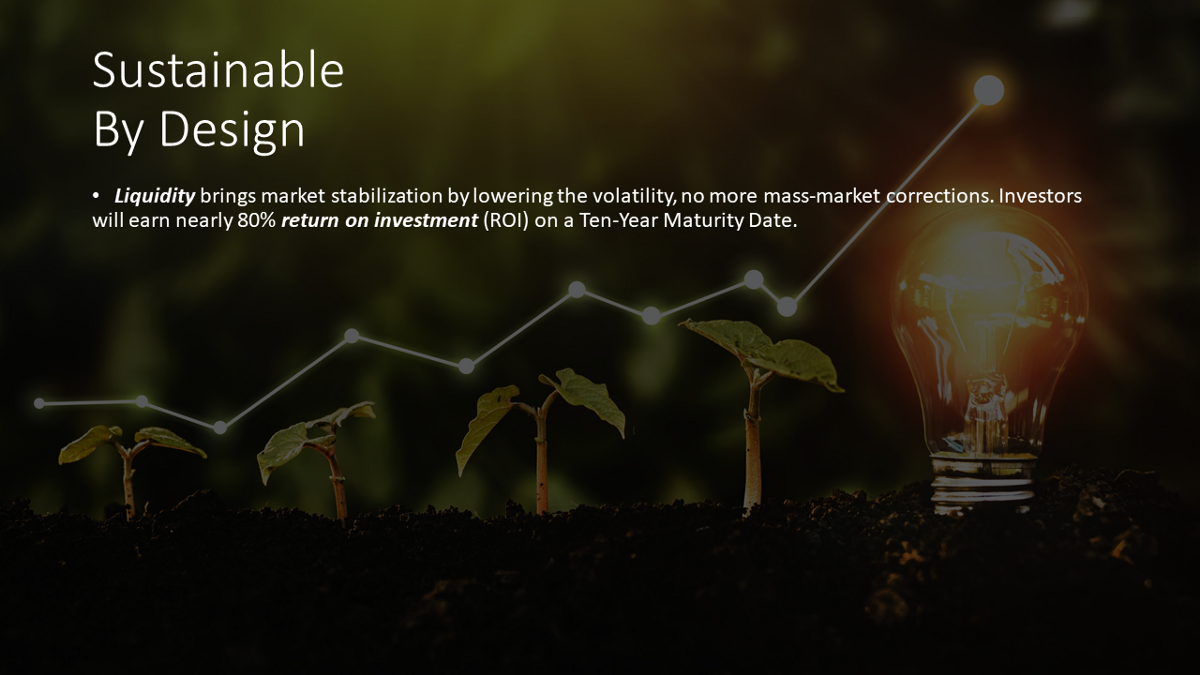 Sustainable
By Design

• Liquidity brings market stabilization by lowering the volatility, no more mass-market corrections. Investors will earn nearly 80% return on investment (ROI) on a Ten-Year Maturity Date.